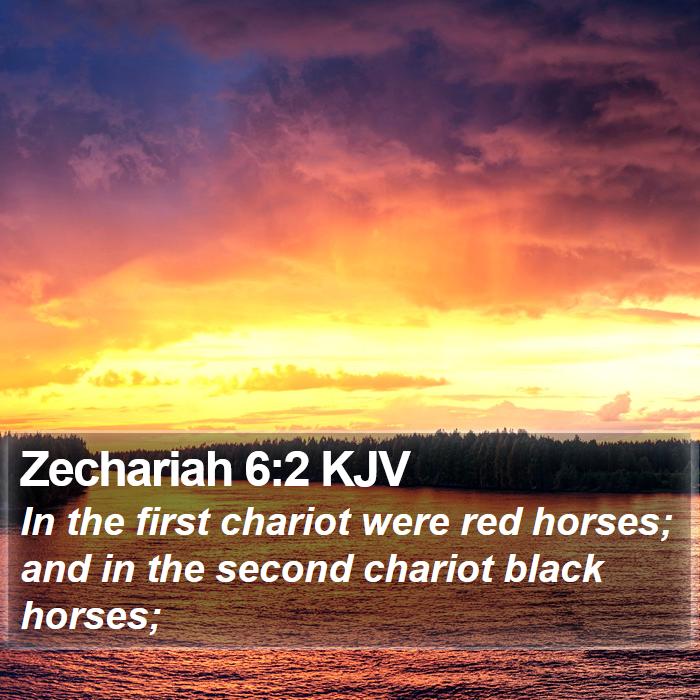 Zechariah 6:2 KJV
In the first chariot were red horses; and in the second chariot black horses;